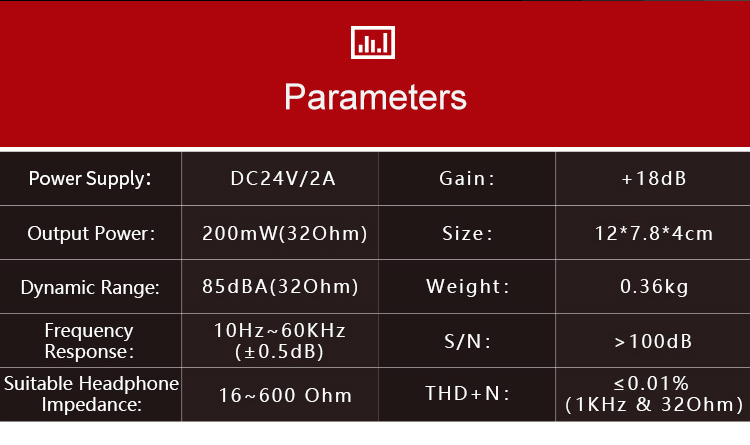 Parameters

| Power Supply: | DC24V/2A | Gain: | +18dB |
|---|---|---|---|
| Output Power: | 200mW(32Ohm) | Size: | 12*7.8*4cm |
| Dynamic Range: | 85dBA(32Ohm) | Weight: | 0.36kg |
| Frequency Response: | 10Hz~60KHz (±0.5dB) | S/N: | >100dB |
| Suitable Headphone Impedance: | 16~600 Ohm | THD+N: | ≤0.01% (1KHz & 32Ohm) |